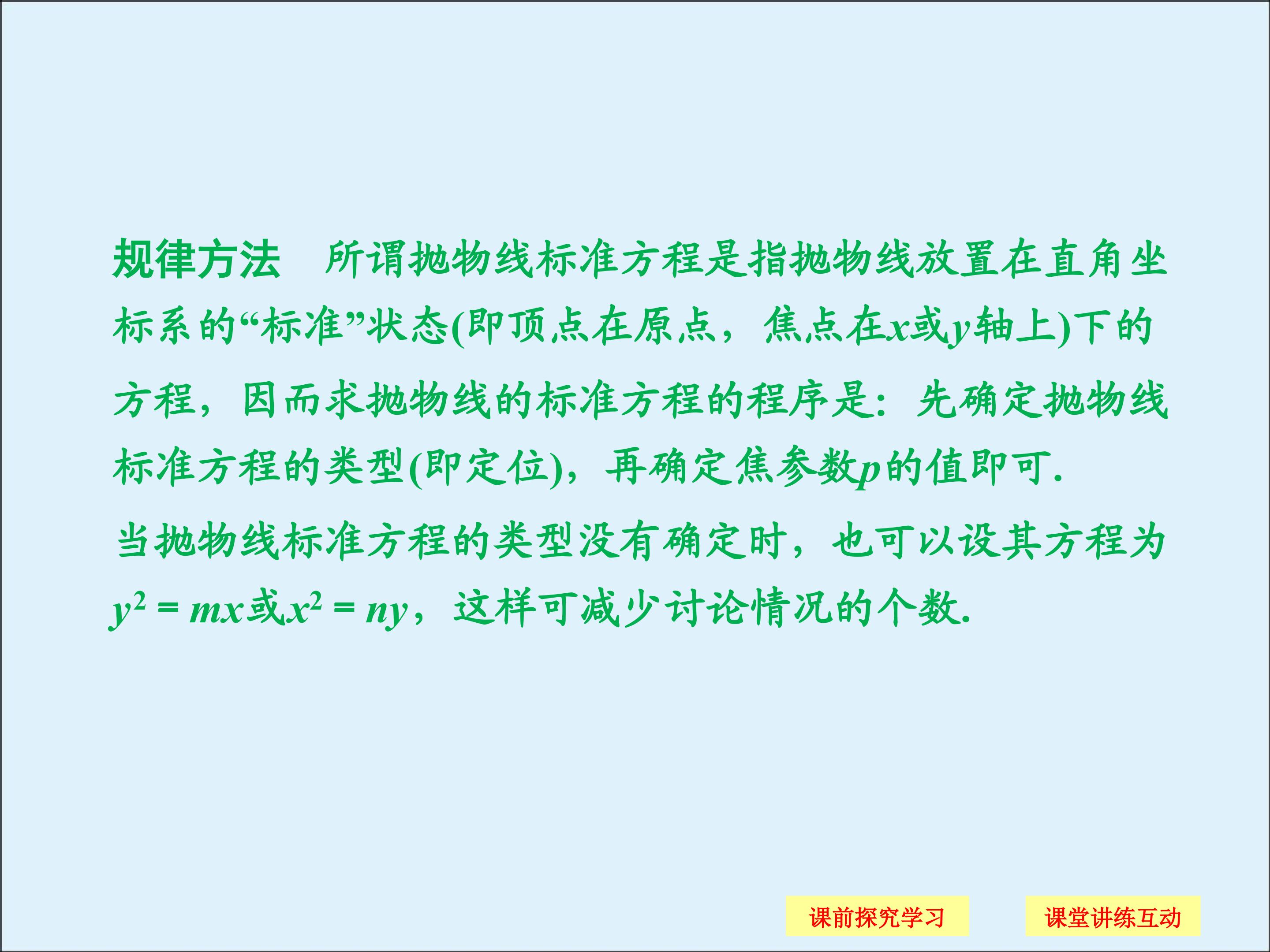 规律方法　所谓抛物线标准方程是指抛物线放置在直角坐标系的“标准”状态(即顶点在原点，焦点在$x$或$y$轴上)下的方程，因而求抛物线的标准方程的程序是：先确定抛物线标准方程的类型(即定位)，再确定焦参数$p$的值即可.

当抛物线标准方程的类型没有确定时，也可以设其方程为$y^2=mx$或$x^2=ny$，这样可减少讨论情况的个数.

课前探究学习

课堂讲练互动